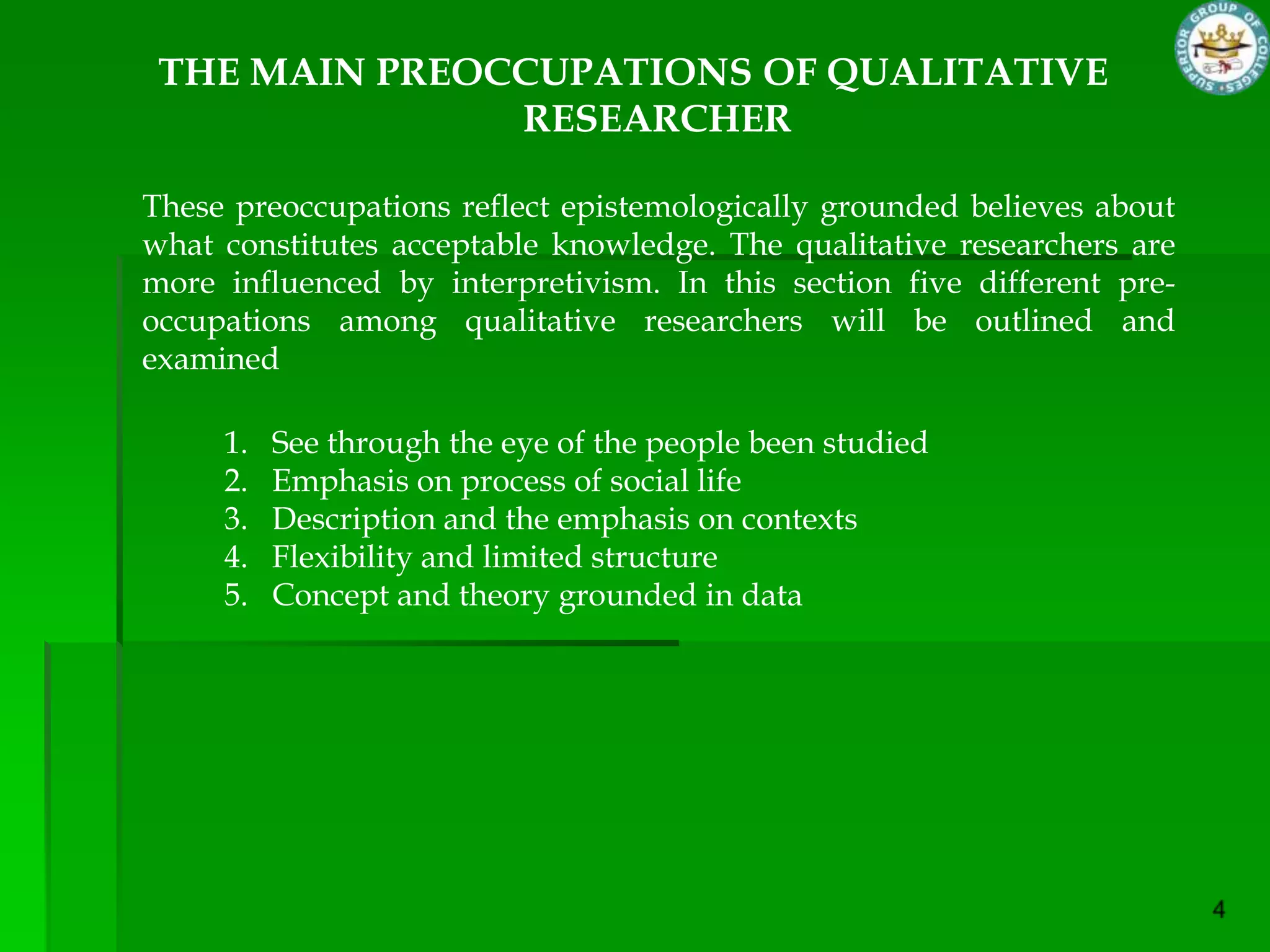 SUPERIOR GROUP OF COLLEGES

THE MAIN PREOCCUPATIONS OF QUALITATIVE RESEARCHER

These preoccupations reflect epistemologically grounded believes about what constitutes acceptable knowledge. The qualitative researchers are more influenced by interpretivism. In this section five different preoccupations among qualitative researchers will be outlined and examined

1. See through the eye of the people been studied
2. Emphasis on process of social life
3. Description and the emphasis on contexts
4. Flexibility and limited structure
5. Concept and theory grounded in data

4